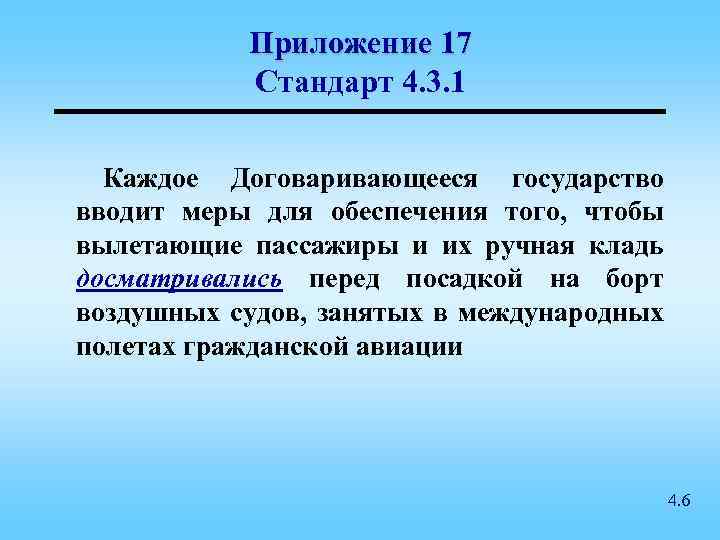 Приложение 17
Стандарт 4.3.1

Каждое Договаривающееся государство вводит меры для обеспечения того, чтобы вылетающие пассажиры и их ручная кладь досматривались перед посадкой на борт воздушных судов, занятых в международных полетах гражданской авиации

4.6